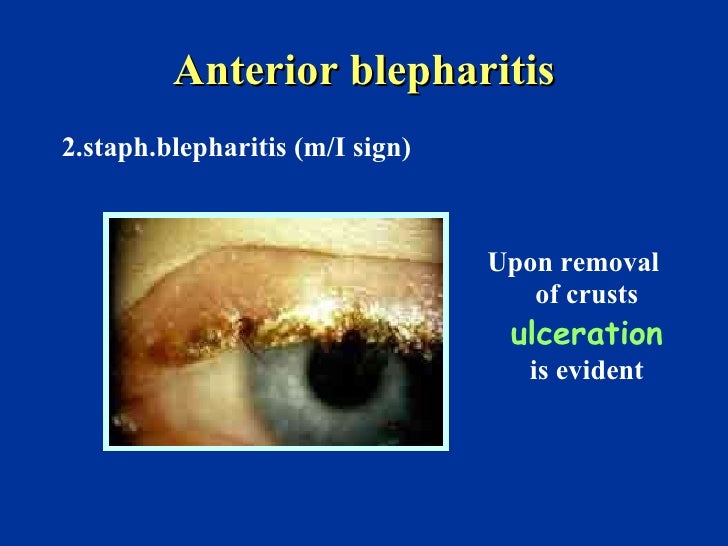 Anterior blepharitis

2.staph.blepharitis (m/I sign)

Upon removal of crusts ulceration is evident